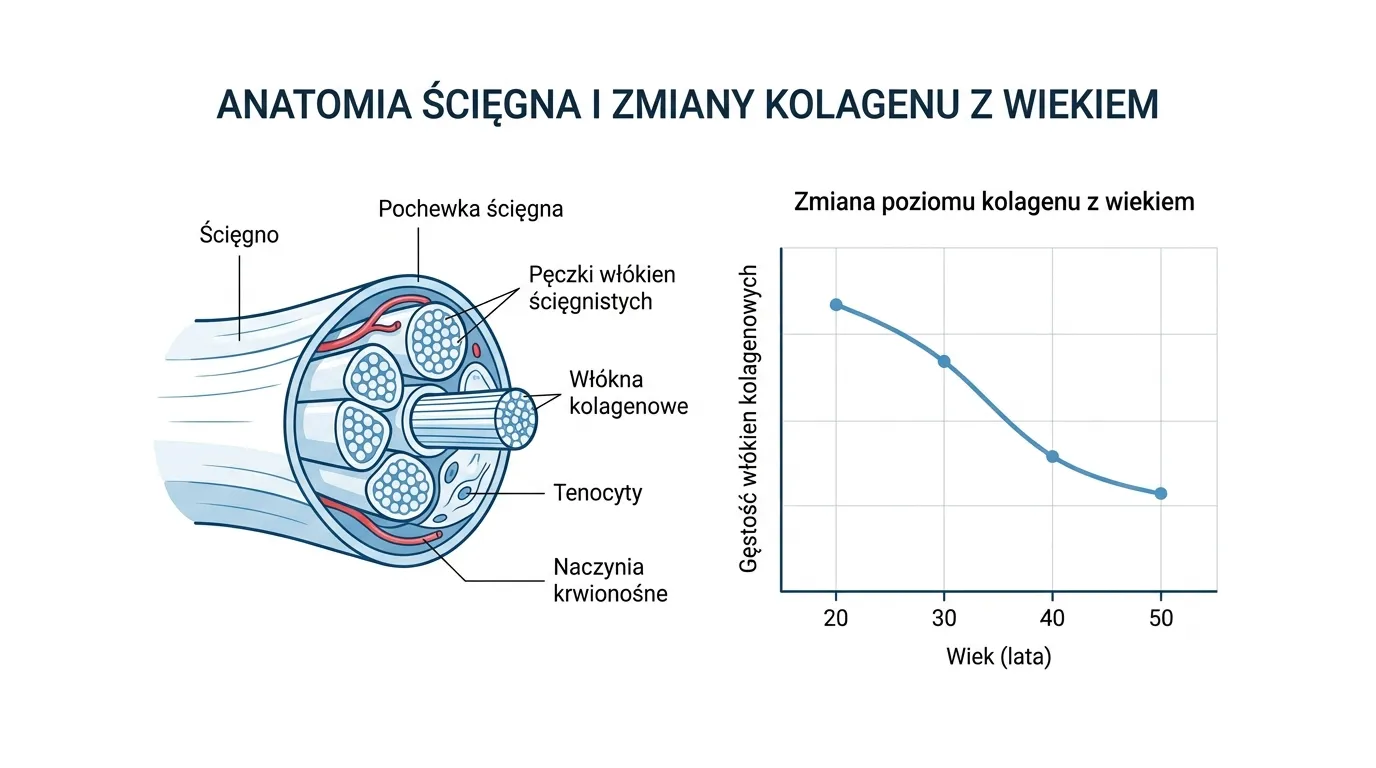 ANATOMIA ŚCIĘGNA I ZMIANY KOLAGENU Z WIEKIEM

Ścięgno

Pochewka ścięgna

Pęczki włókien ścięgnistych

Włókna kolagenowe

Tenocyty

Naczynia krwionośne

Zmiana poziomu kolagenu z wiekiem

Gęstość włókien kolagenowych

20
30
40
50

Wiek (lata)